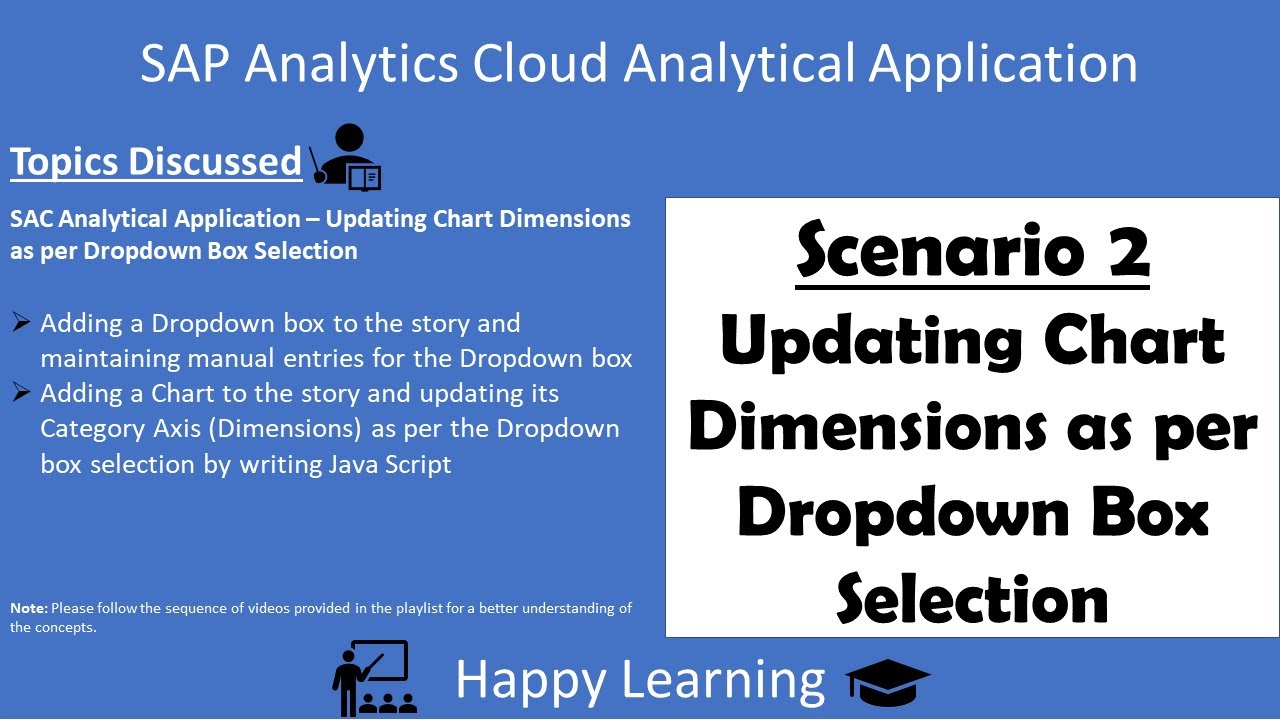 SAP Analytics Cloud Analytical Application

Topics Discussed

SAC Analytical Application – Updating Chart Dimensions as per Dropdown Box Selection

➢ Adding a Dropdown box to the story and maintaining manual entries for the Dropdown box
➢ Adding a Chart to the story and updating its Category Axis (Dimensions) as per the Dropdown box selection by writing Java Script

Note: Please follow the sequence of videos provided in the playlist for a better understanding of the concepts.

Scenario 2
Updating Chart Dimensions as per Dropdown Box Selection

Happy Learning